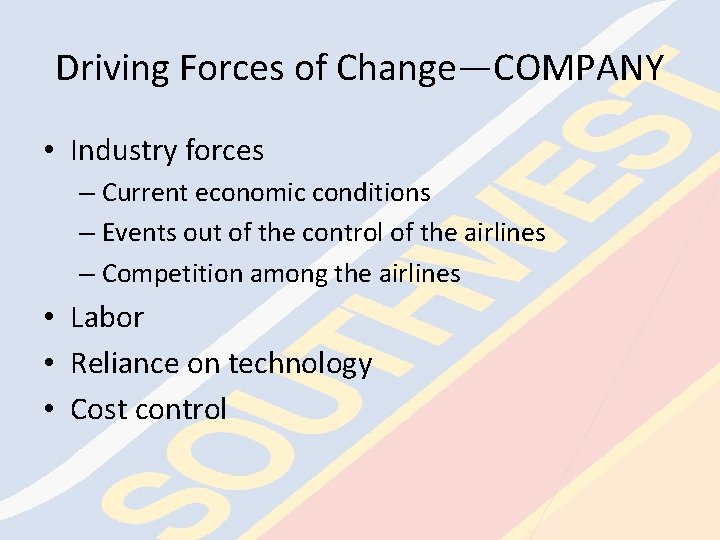 Driving Forces of Change—COMPANY

• Industry forces
- Current economic conditions
- Events out of the control of the airlines
- Competition among the airlines
• Labor
• Reliance on technology
• Cost control

SOUTHWEST